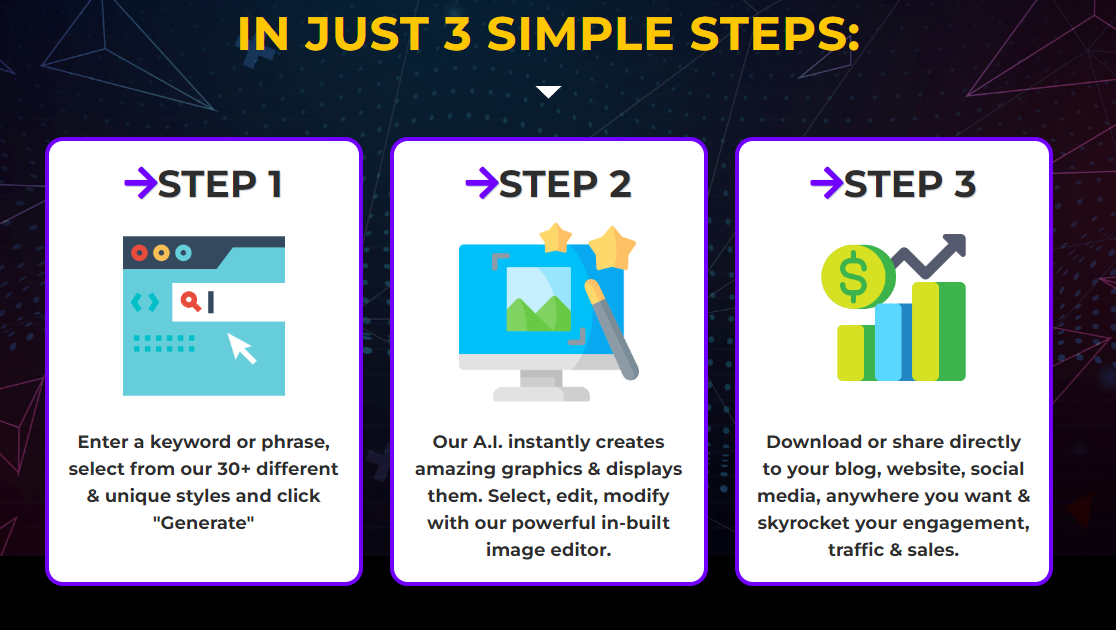 IN JUST 3 SIMPLE STEPS:

STEP 1

Enter a keyword or phrase, select from our 30+ different & unique styles and click "Generate"

STEP 2

Our A.I. instantly creates amazing graphics & displays them. Select, edit, modify with our powerful in-built image editor.

STEP 3

$

Download or share directly to your blog, website, social media, anywhere you want & skyrocket your engagement, traffic & sales.